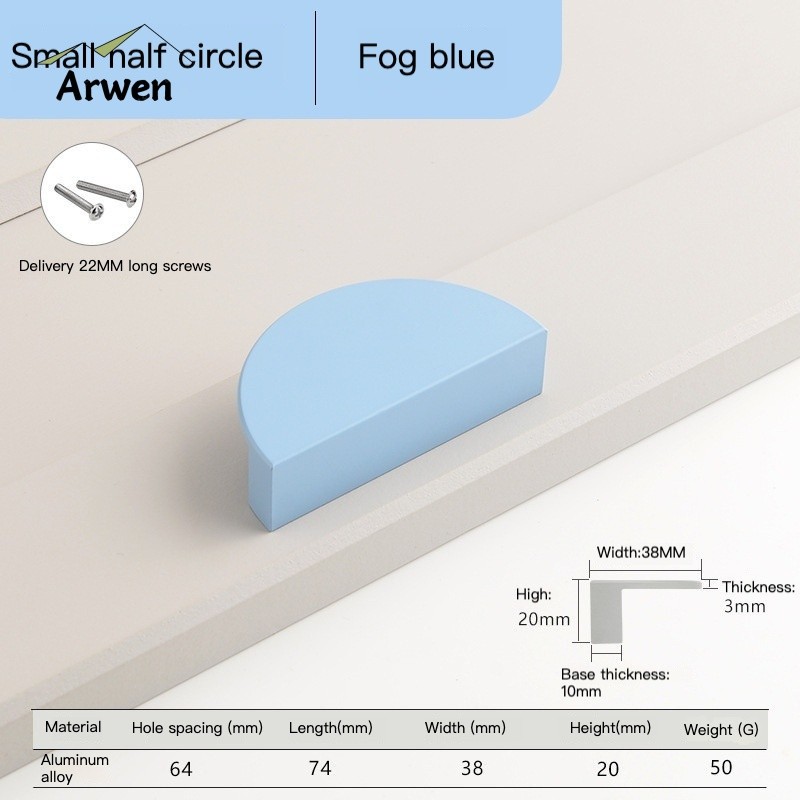 Small half circle
Arwen

Fog blue

Delivery 22MM long screws

Width:38MM

High:
20mm

Thickness:
3mm

Base thickness:
10mm

| Material | Hole spacing (mm) | Length(mm) | Width (mm) | Height(mm) | Weight (G) |
|---|---|---|---|---|---|
| Aluminum alloy | 64 | 74 | 38 | 20 | 50 |